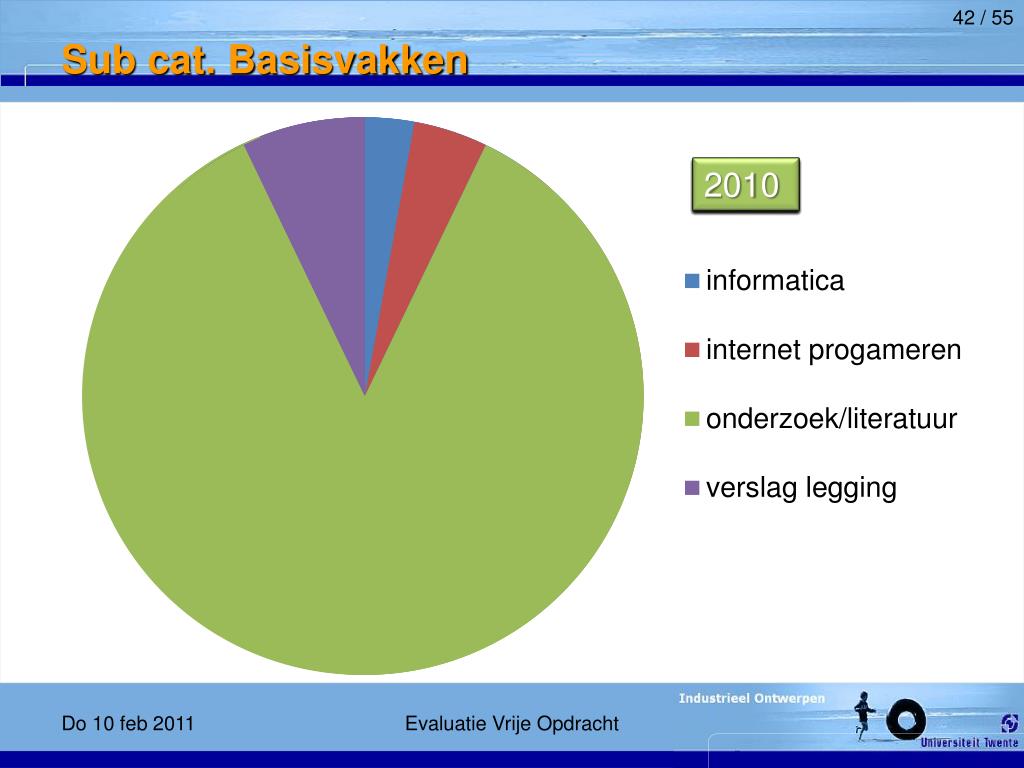 42 / 55

Sub cat. Basisvakken

2010

informatica
internet progameren
onderzoek/literatuur
verslag legging

Do 10 feb 2011

Evaluatie Vrije Opdracht

Industrieel Ontwerpen

Universiteit Twente